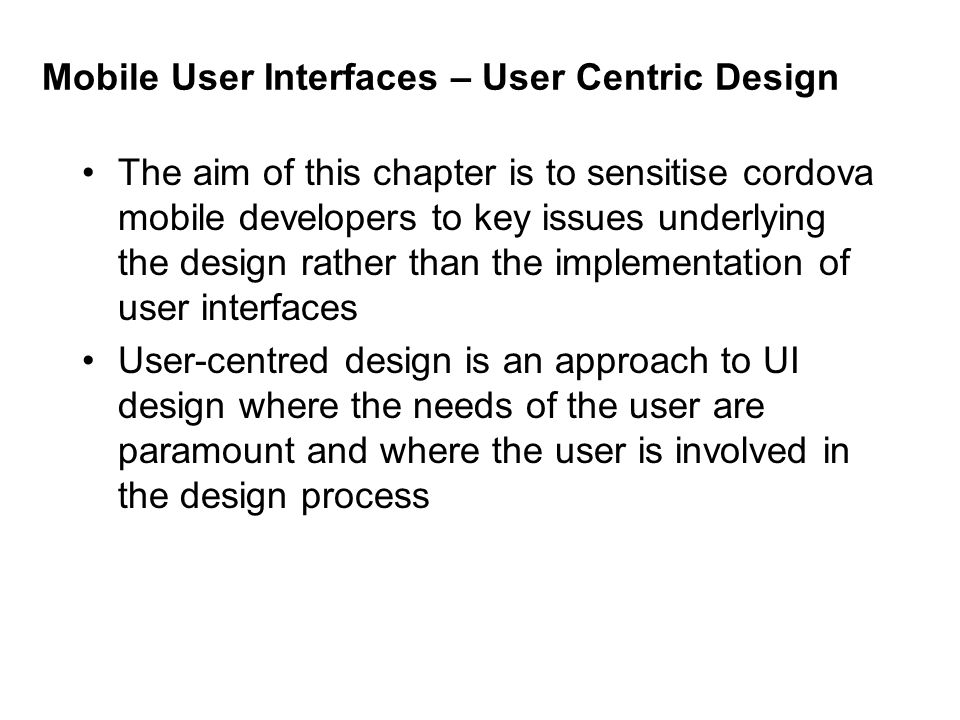 Mobile User Interfaces – User Centric Design

• The aim of this chapter is to sensitise cordova mobile developers to key issues underlying the design rather than the implementation of user interfaces

• User-centred design is an approach to UI design where the needs of the user are paramount and where the user is involved in the design process